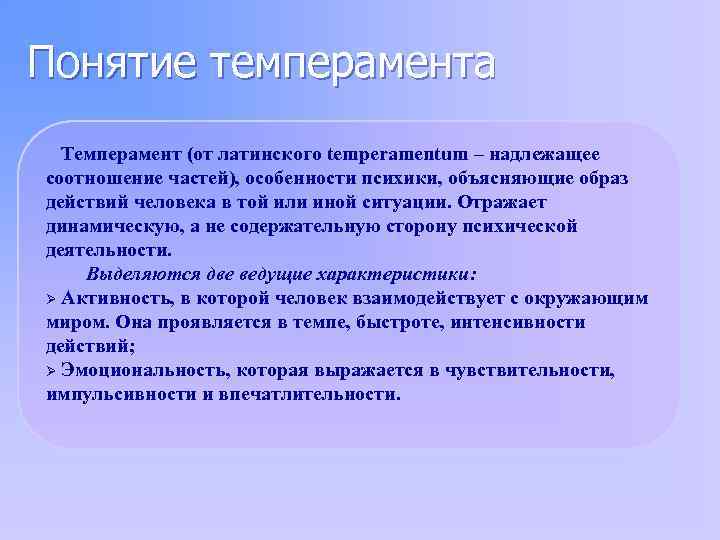 Понятие темперамента

Темперамент (от латинского temperamentum – надлежащее соотношение частей), особенности психики, объясняющие образ действий человека в той или иной ситуации. Отражает динамическую, а не содержательную сторону психической деятельности.

Выделяются две ведущие характеристики:

➢ Активность, в которой человек взаимодействует с окружающим миром. Она проявляется в темпе, быстроте, интенсивности действий;

➢ Эмоциональность, которая выражается в чувствительности, импульсивности и впечатлительности.